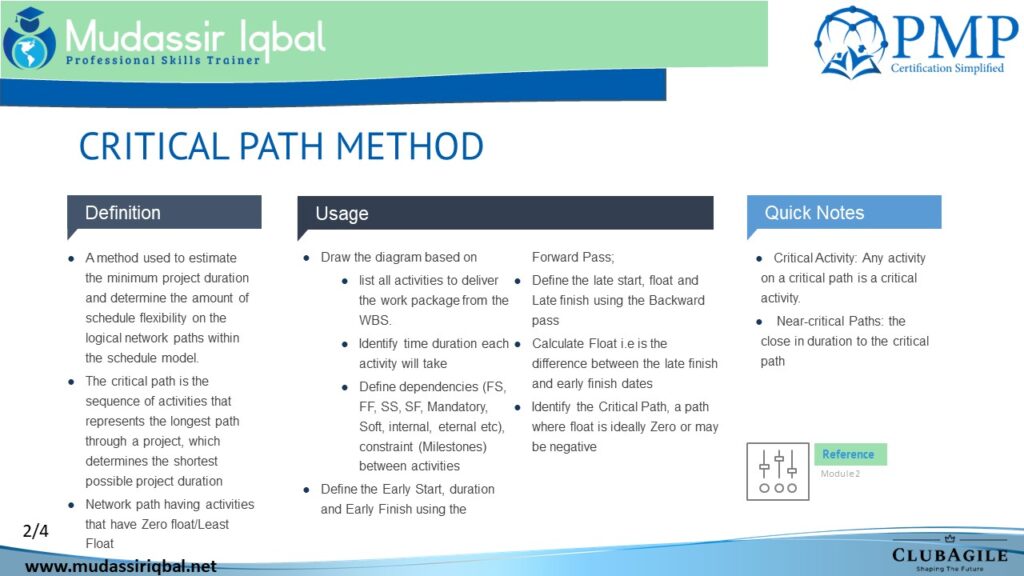 Mudassir Iqbal
Professional Skills Trainer

PMP
Certification Simplified

CRITICAL PATH METHOD

Definition

- A method used to estimate the minimum project duration and determine the amount of schedule flexibility on the logical network paths within the schedule model.
- The critical path is the sequence of activities that represents the longest path through a project, which determines the shortest possible project duration
- Network path having activities that have Zero float/Least Float

Usage

- Draw the diagram based on
  - list all activities to deliver the work package from the WBS.
  - Identify time duration each activity will take
  - Define dependencies (FS, FF, SS, SF, Mandatory, Soft, internal, eternal etc), constraint (Milestones) between activities
- Define the Early Start, duration and Early Finish using the Forward Pass;
- Define the late start, float and Late finish using the Backward pass
- Calculate Float i.e is the difference between the late finish and early finish dates
- Identify the Critical Path, a path where float is ideally Zero or may be negative

Quick Notes

- Critical Activity: Any activity on a critical path is a critical activity.
- Near-critical Paths: the close in duration to the critical path

Reference
Module 2

2/4

www.mudassiriqbal.net

CLUBAGILE
Shaping The Future